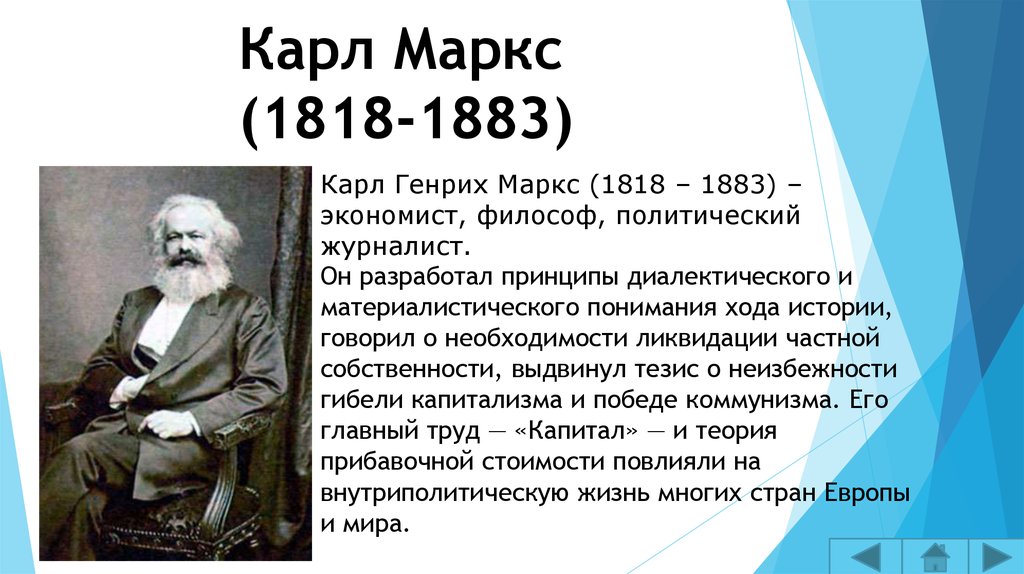 Карл Маркс (1818-1883)

Карл Генрих Маркс (1818 – 1883) – экономист, философ, политический журналист.
Он разработал принципы диалектического и материалистического понимания хода истории, говорил о необходимости ликвидации частной собственности, выдвинул тезис о неизбежности гибели капитализма и победе коммунизма. Его главный труд — «Капитал» — и теория прибавочной стоимости повлияли на внутриполитическую жизнь многих стран Европы и мира.